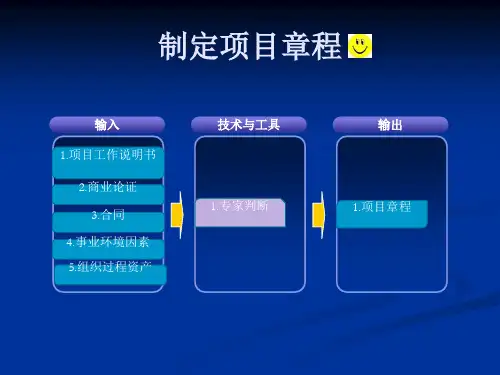 制定项目章程

输入

1.项目工作说明书

2.商业论证

3.合同

4.事业环境因素

5.组织过程资产

技术与工具

1.专家判断

输出

1.项目章程